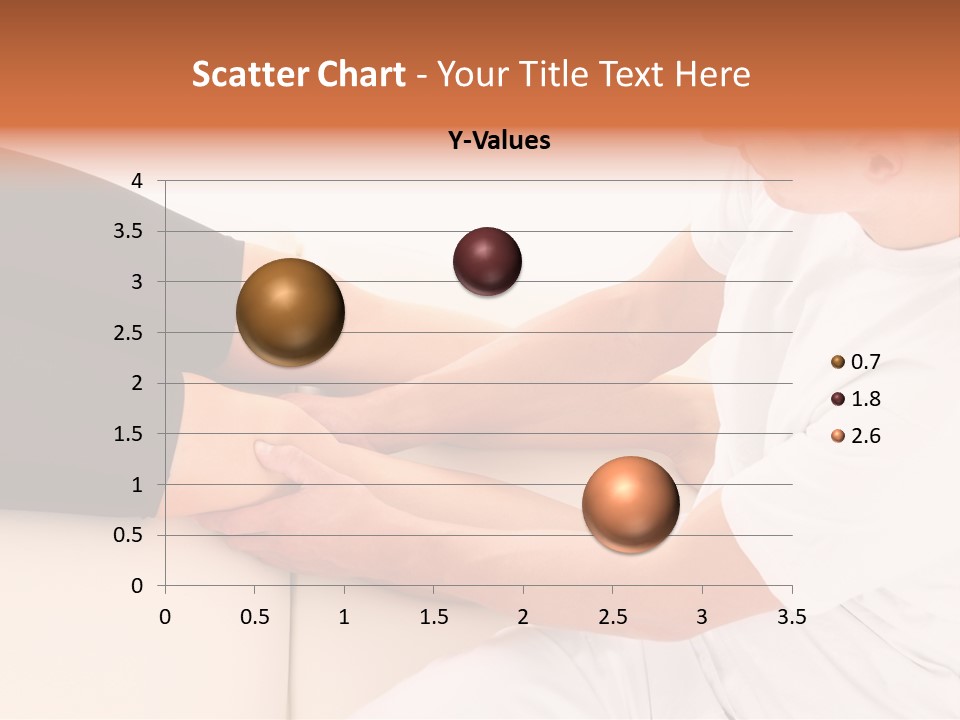 Scatter Chart - Your Title Text Here

Y-Values

4
3.5
3
2.5
2
1.5
1
0.5
0

0 0.5 1 1.5 2 2.5 3 3.5

0.7
1.8
2.6